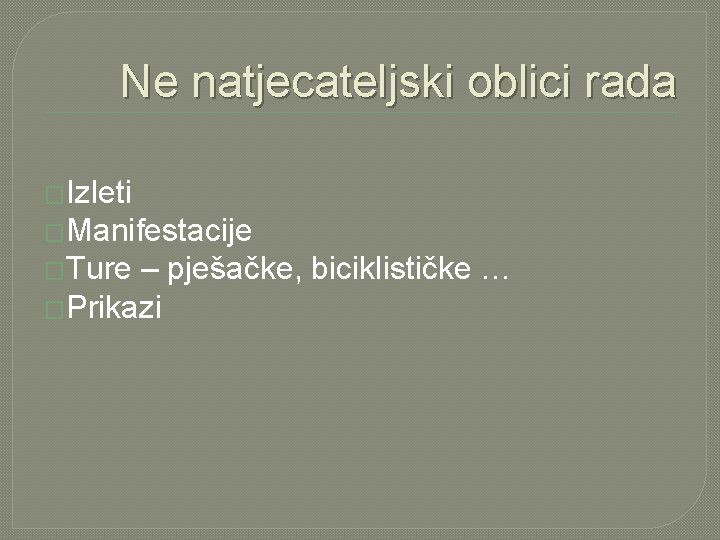 Ne natjecateljski oblici rada

Izleti
Manifestacije
Ture – pješačke, biciklističke …
Prikazi